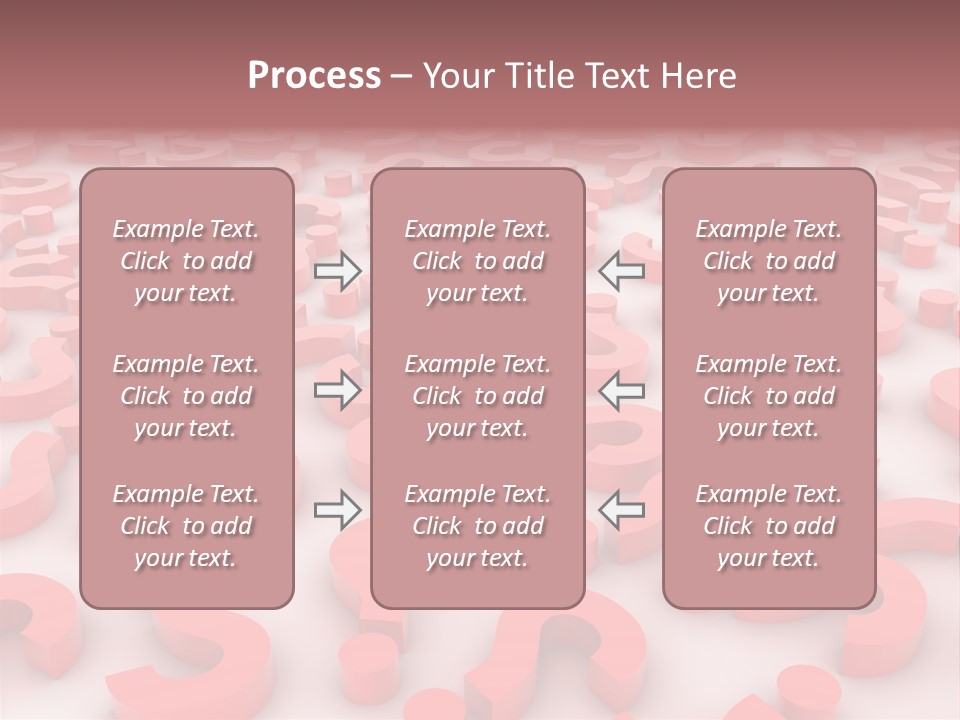 Process – Your Title Text Here

Example Text. Click to add your text.

Example Text. Click to add your text.

Example Text. Click to add your text.

Example Text. Click to add your text.

Example Text. Click to add your text.

Example Text. Click to add your text.

Example Text. Click to add your text.

Example Text. Click to add your text.

Example Text. Click to add your text.